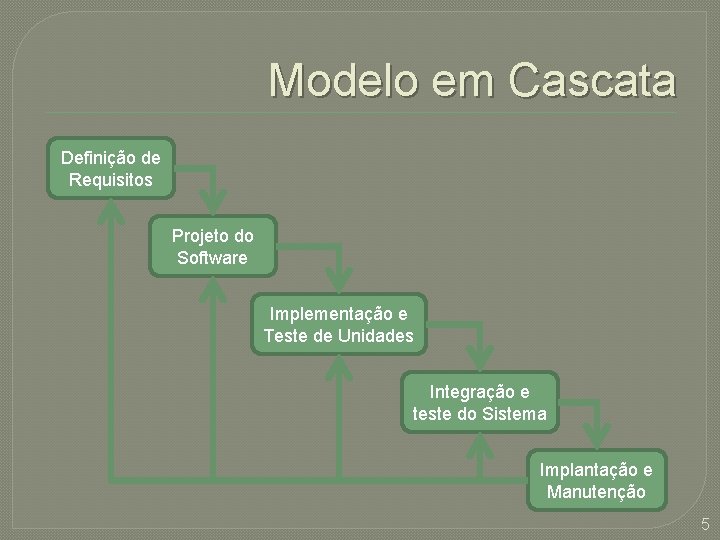 Modelo em Cascata

Definição de Requisitos

Projeto do Software

Implementação e Teste de Unidades

Integração e teste do Sistema

Implantação e Manutenção

5